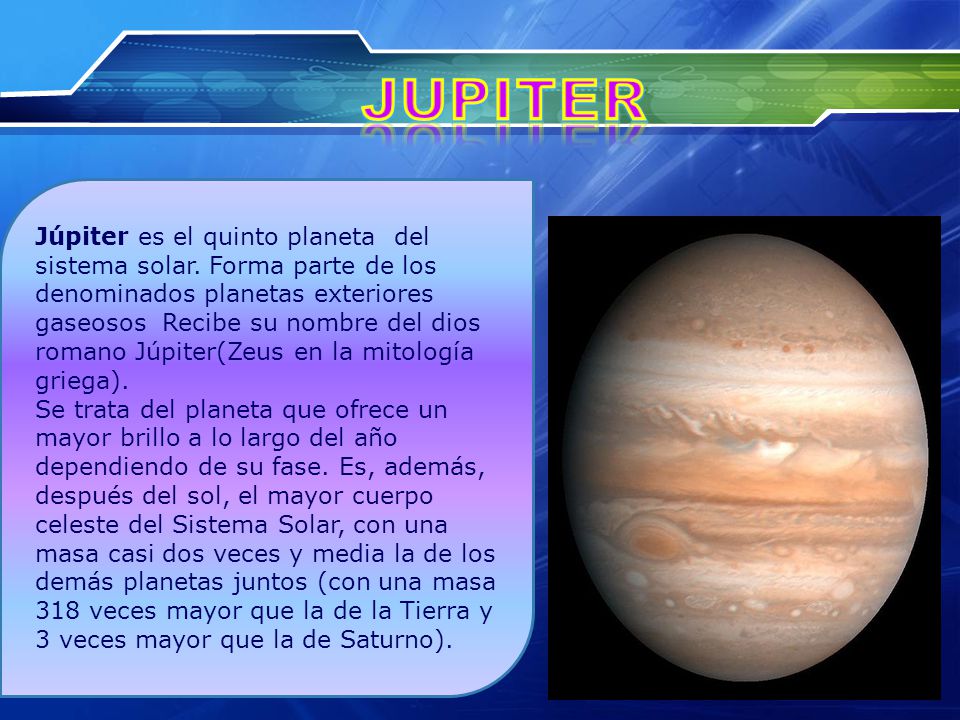 JUPITER

Júpiter es el quinto planeta del sistema solar. Forma parte de los denominados planetas exteriores gaseosos Recibe su nombre del dios romano Júpiter(Zeus en la mitología griega).
Se trata del planeta que ofrece un mayor brillo a lo largo del año dependiendo de su fase. Es, además, después del sol, el mayor cuerpo celeste del Sistema Solar, con una masa casi dos veces y media la de los demás planetas juntos (con una masa 318 veces mayor que la de la Tierra y 3 veces mayor que la de Saturno).